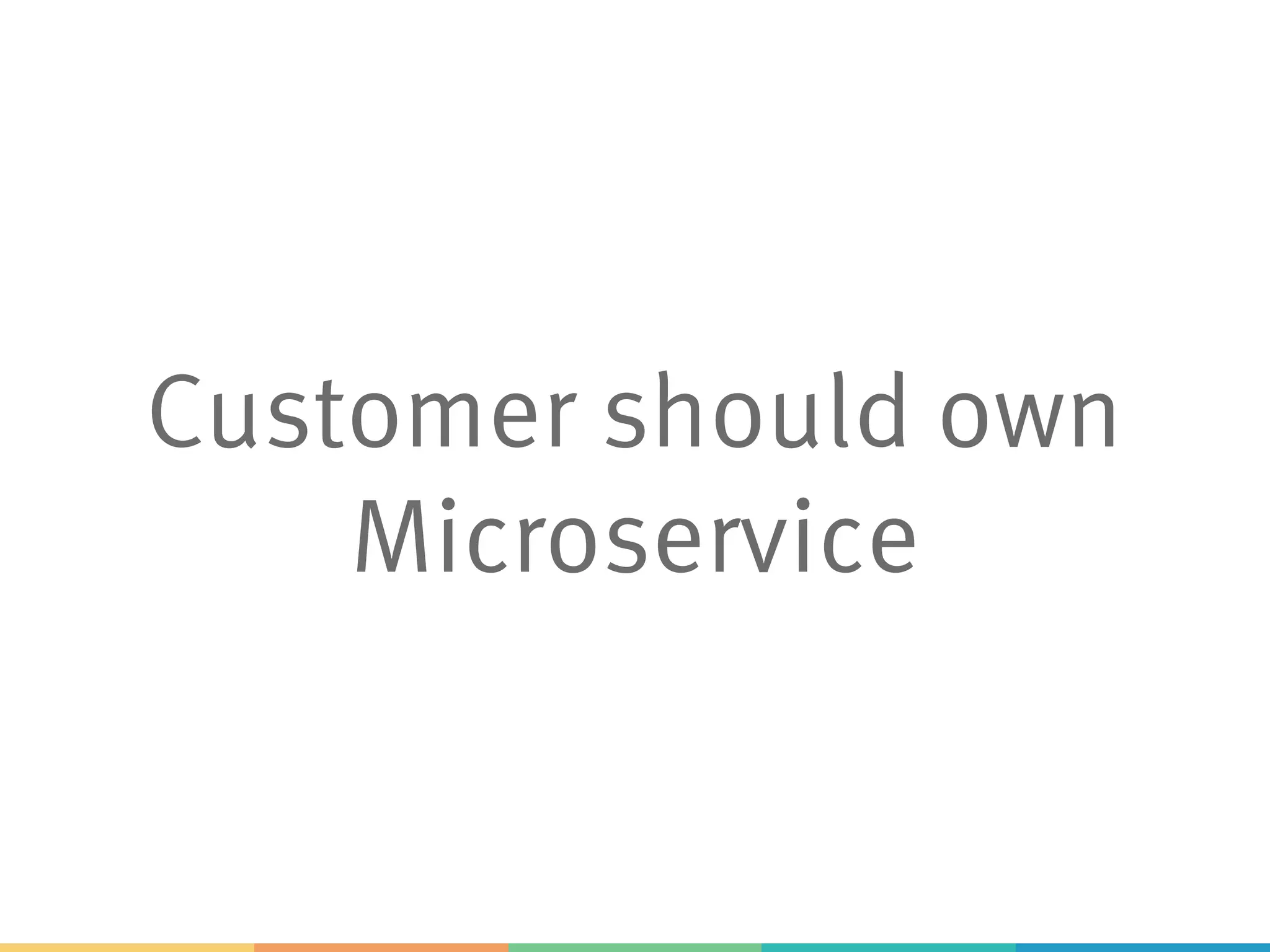 Customer should own Microservice